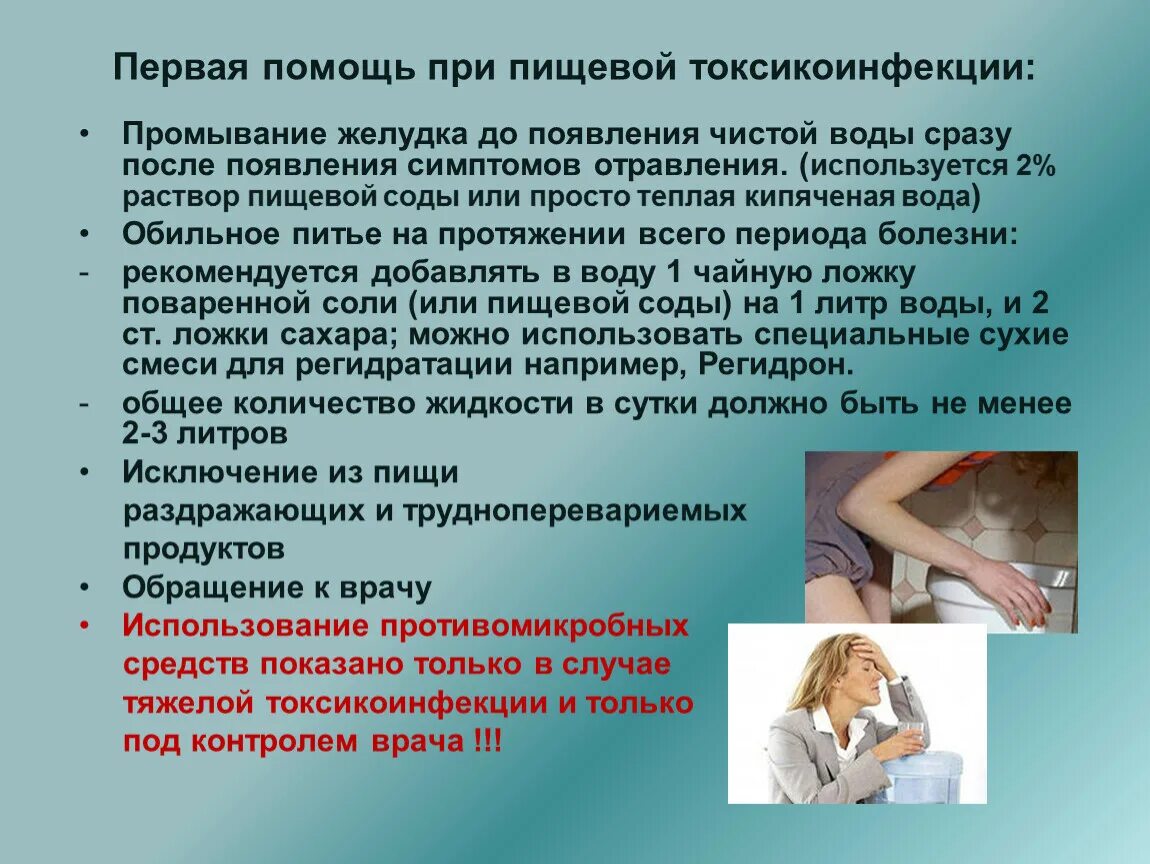 Первая помощь при пищевой токсикоинфекции:

• Промывание желудка до появления чистой воды сразу после появления симптомов отравления. (используется 2% раствор пищевой соды или просто теплая кипяченая вода)
• Обильное питье на протяжении всего периода болезни:
- рекомендуется добавлять в воду 1 чайную ложку поваренной соли (или пищевой соды) на 1 литр воды, и 2 ст. ложки сахара; можно использовать специальные сухие смеси для регидратации например, Регидрон.
- общее количество жидкости в сутки должно быть не менее 2-3 литров
• Исключение из пищи раздражающих и трудноперевариемых продуктов
• Обращение к врачу
• Использование противомикробных средств показано только в случае тяжелой токсикоинфекции и только под контролем врача !!!